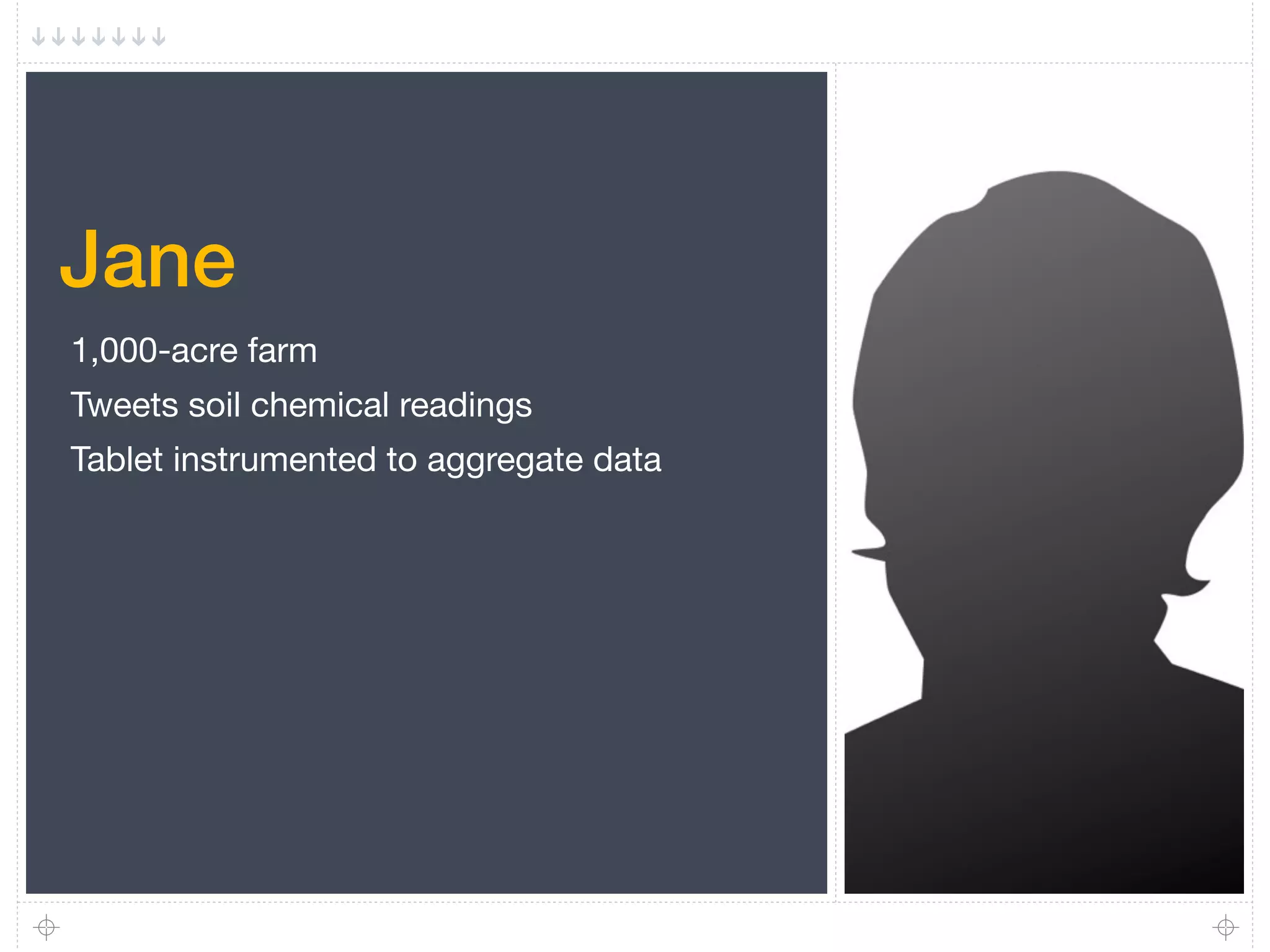 Jane

1,000-acre farm

Tweets soil chemical readings

Tablet instrumented to aggregate data